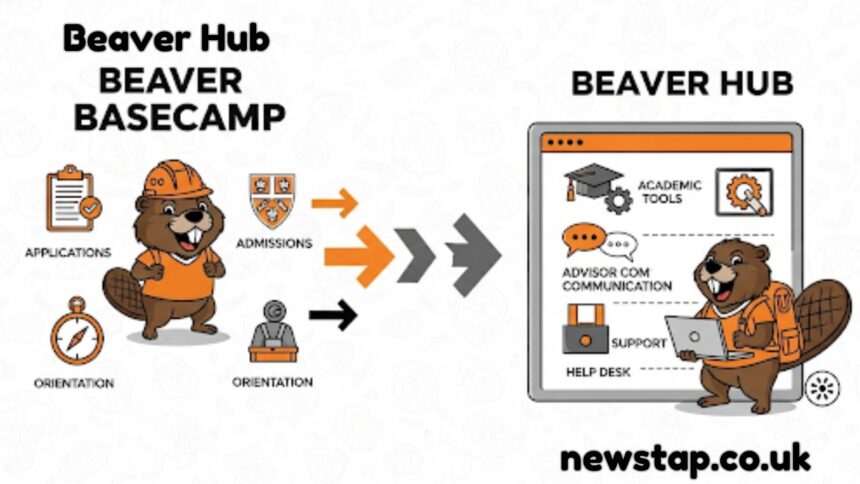 Beaver Hub
BEAVER BASECAMP

APPLICATIONS

ADMISSIONS

ORIENTATION

ORIENTATION

BEAVER HUB

ACADEMIC TOOLS

ADVISOR COM COMMUNICATION

SUPPORT

HELP DESK

newstap.co.uk